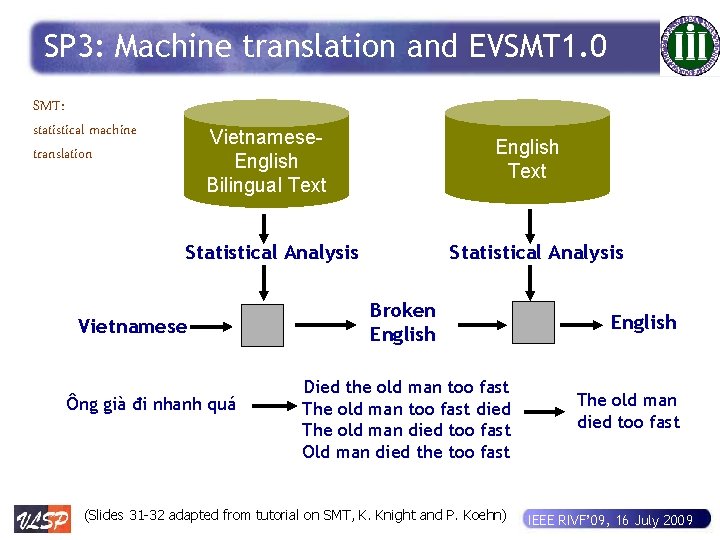 SP3: Machine translation and EVSMT1.0

SMT:
statistical machine
translation

Vietnamese-English Bilingual Text

English Text

Statistical Analysis

Statistical Analysis

Vietnamese

Broken English

English

Ông già đi nhanh quá

Died the old man too fast
The old man too fast died
The old man died too fast
Old man died the too fast

The old man died too fast

VLSP

(Slides 31-32 adapted from tutorial on SMT, K. Knight and P. Koehn)

IEEE RIVF'09, 16 July 2009